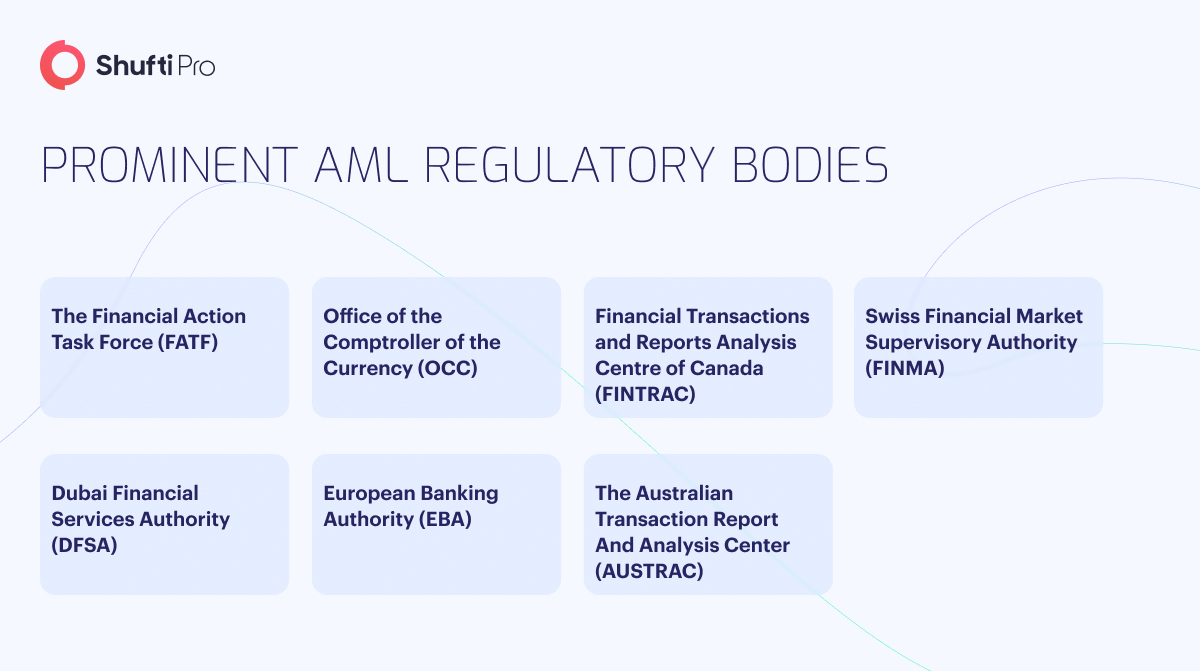 Shufti Pro

PROMINENT AML REGULATORY BODIES

The Financial Action Task Force (FATF)

Office of the Comptroller of the Currency (OCC)

Financial Transactions and Reports Analysis Centre of Canada (FINTRAC)

Swiss Financial Market Supervisory Authority (FINMA)

Dubai Financial Services Authority (DFSA)

European Banking Authority (EBA)

The Australian Transaction Report And Analysis Center (AUSTRAC)